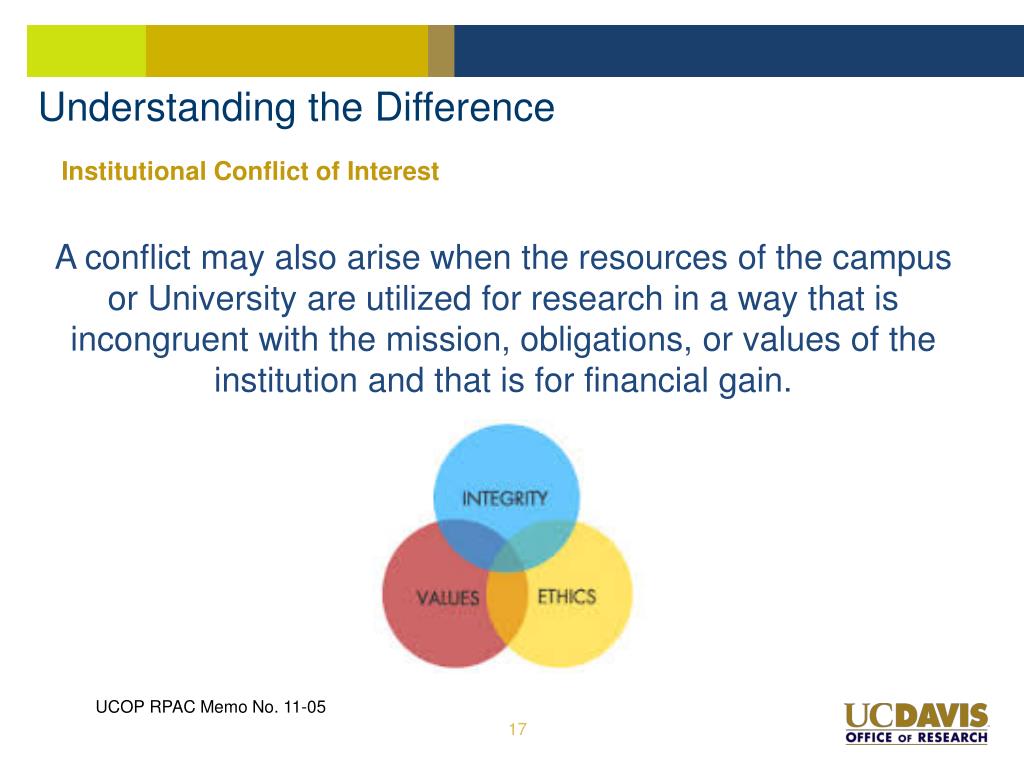 Understanding the Difference

Institutional Conflict of Interest

A conflict may also arise when the resources of the campus or University are utilized for research in a way that is incongruent with the mission, obligations, or values of the institution and that is for financial gain.

INTEGRITY

VALUES

ETHICS

UCOP RPAC Memo No. 11-05

17

UCDAVIS
OFFICE OF RESEARCH